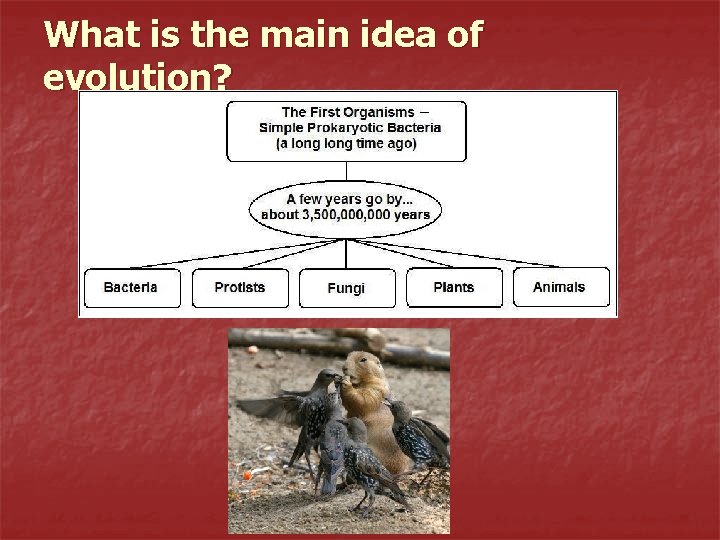 What is the main idea of evolution?

The First Organisms – Simple Prokaryotic Bacteria (a long long time ago)

A few years go by... about 3,500,000,000 years

Bacteria

Protists

Fungi

Plants

Animals